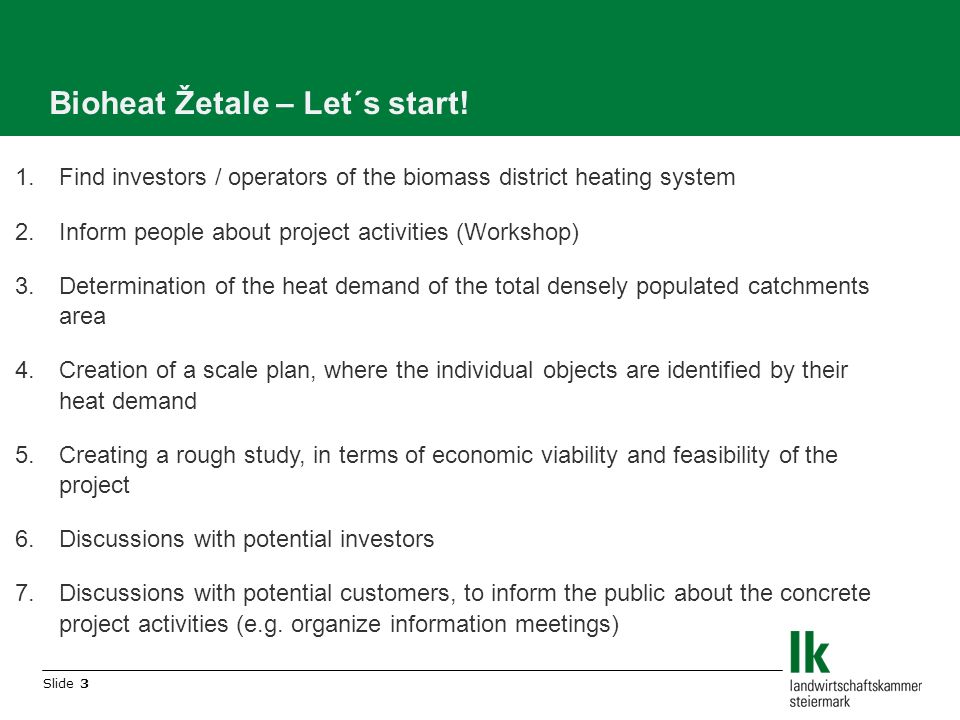 Bioheat Žetale – Let´s start!

1. Find investors / operators of the biomass district heating system

2. Inform people about project activities (Workshop)

3. Determination of the heat demand of the total densely populated catchments area

4. Creation of a scale plan, where the individual objects are identified by their heat demand

5. Creating a rough study, in terms of economic viability and feasibility of the project

6. Discussions with potential investors

7. Discussions with potential customers, to inform the public about the concrete project activities (e.g. organize information meetings)

Slide 3

lk
landwirtschaftskammer
steiermark